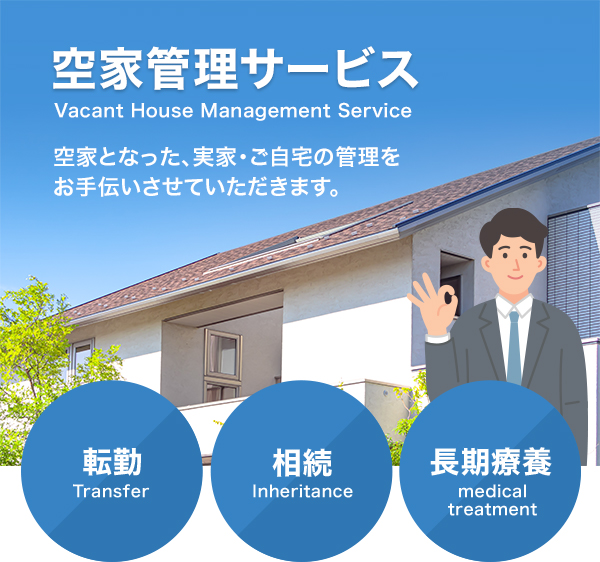 空家管理サービス

Vacant House Management Service

空家となった、実家・ご自宅の管理をお手伝いさせていただきます。

転勤
Transfer

相続
Inheritance

長期療養
medical treatment